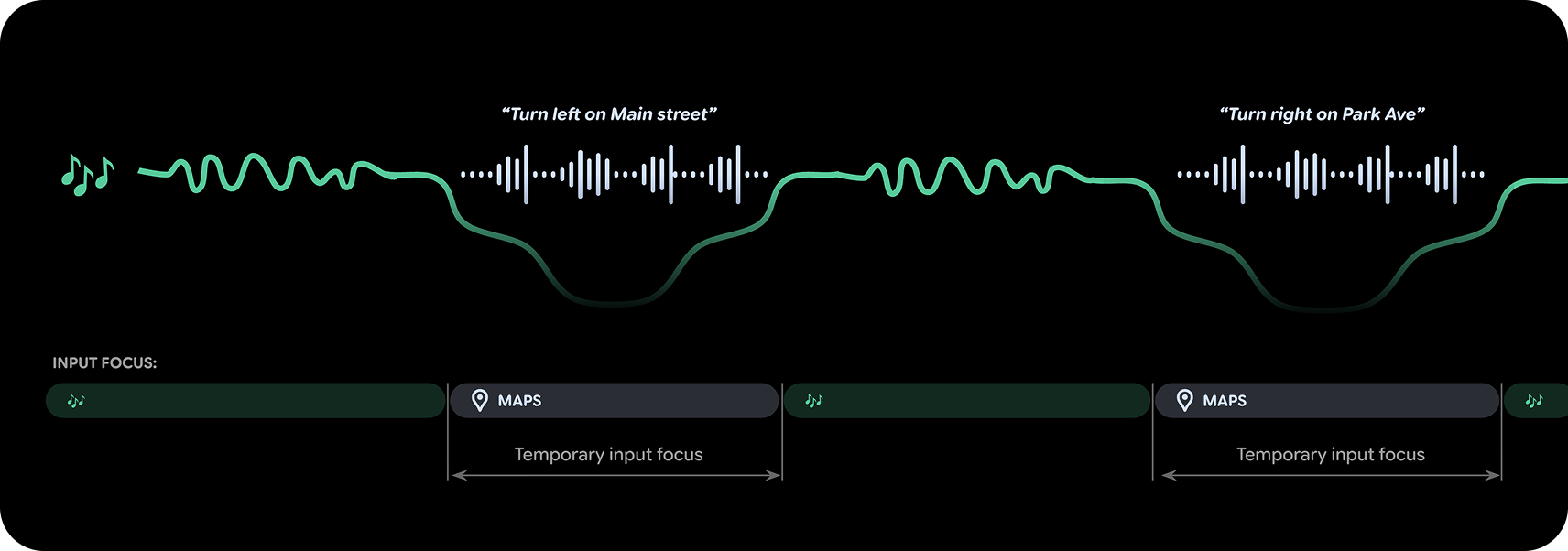 “Turn left on Main street”

“Turn right on Park Ave”

INPUT FOCUS:

MAPS

MAPS

Temporary input focus

Temporary input focus